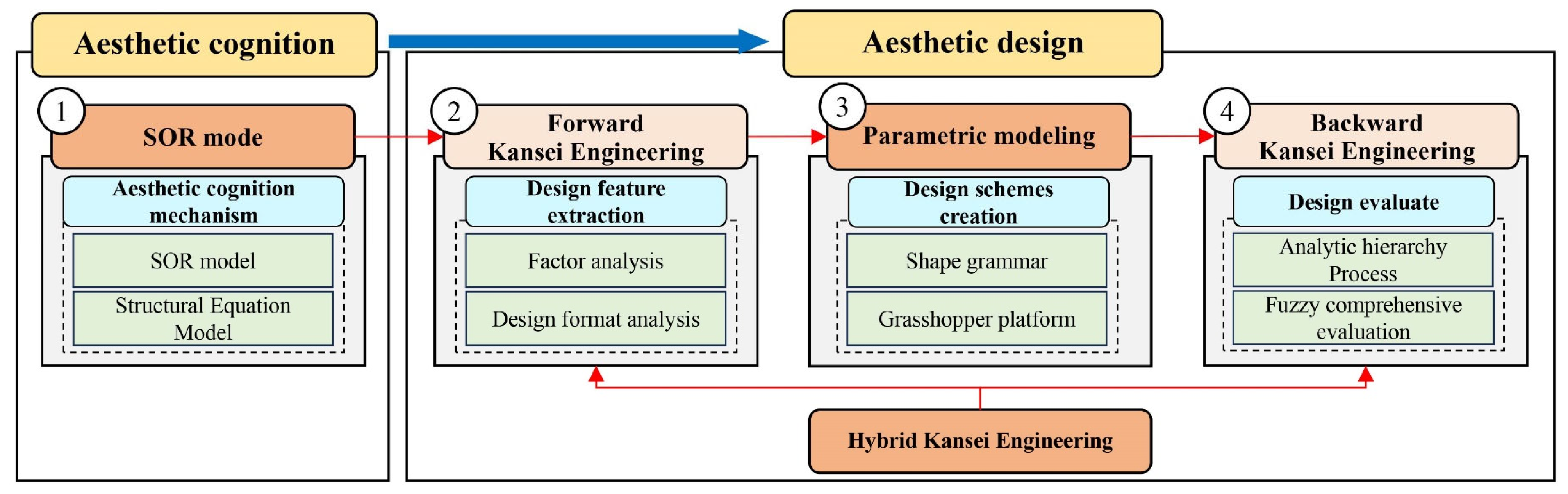 Aesthetic cognition

Aesthetic design

1

SOR mode

Aesthetic cognition mechanism

SOR model

Structural Equation Model

2

Forward Kansei Engineering

Design feature extraction

Factor analysis

Design format analysis

3

Parametric modeling

Design schemes creation

Shape grammar

Grasshopper platform

4

Backward Kansei Engineering

Design evaluate

Analytic hierarchy Process

Fuzzy comprehensive evaluation

Hybrid Kansei Engineering